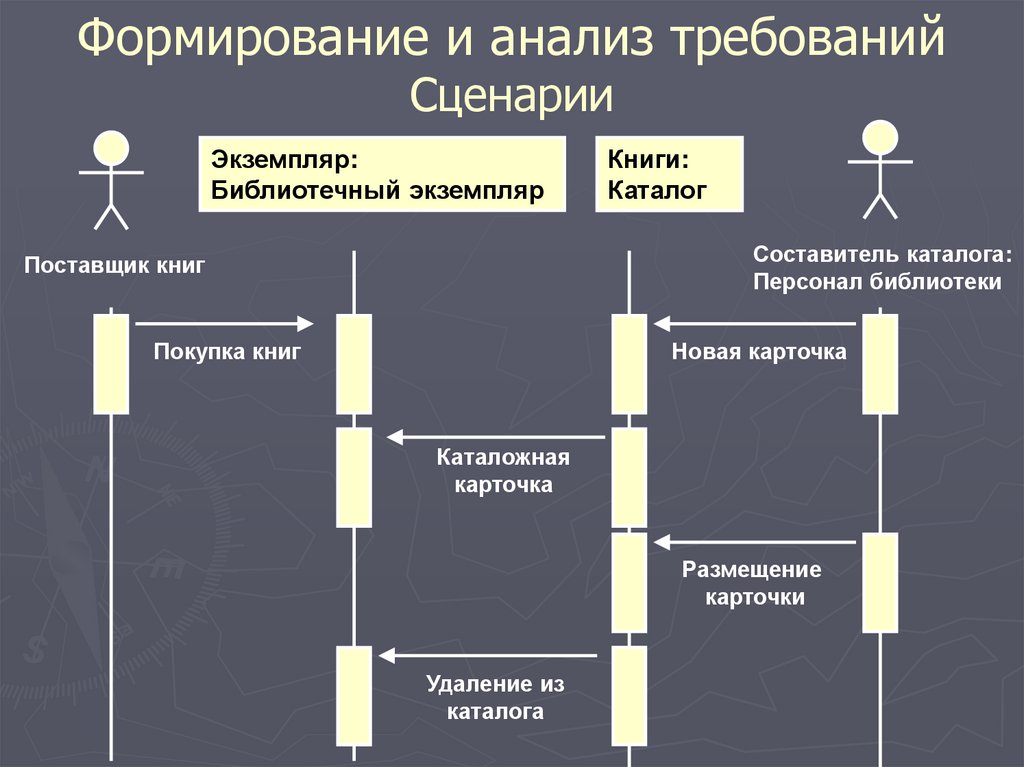 Формирование и анализ требований
Сценарии

Экземпляр:
Библиотечный экземпляр

Книги:
Каталог

Поставщик книг

Составитель каталога:
Персонал библиотеки

Покупка книг

Новая карточка

Каталожная карточка

Размещение карточки

Удаление из каталога